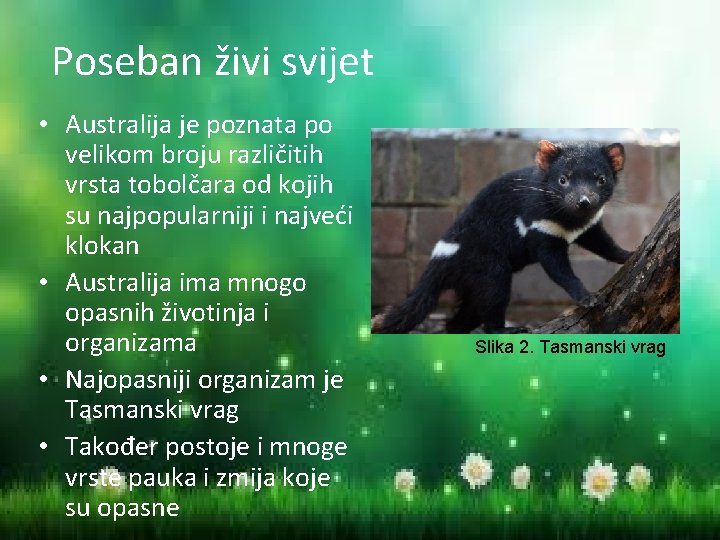 Poseban živi svijet

• Australija je poznata po velikom broju različitih vrsta tobolčara od kojih su najpopularniji i najveći klokan
• Australija ima mnogo opasnih životinja i organizama
• Najopasniji organizam je Tasmanski vrag
• Također postoje i mnoge vrste pauka i zmija koje su opasne

Slika 2. Tasmanski vrag